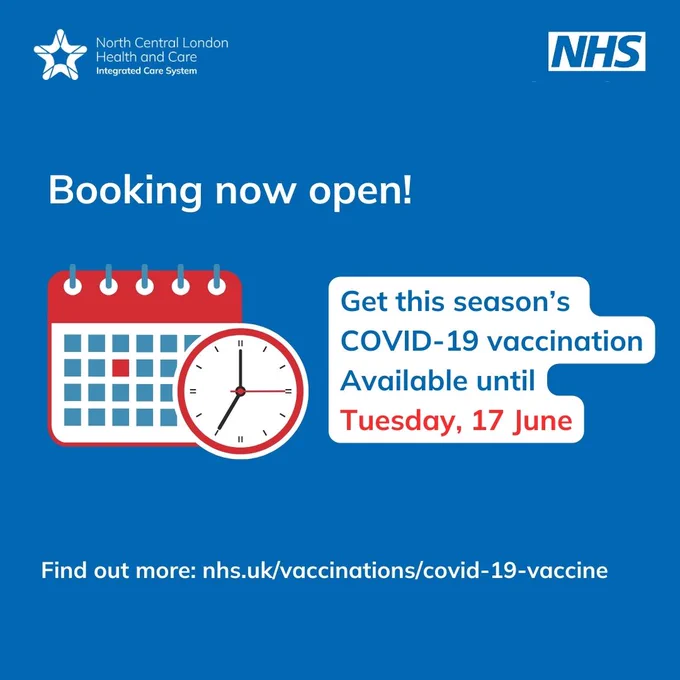 North Central London
Health and Care
Integrated Care System

NHS

Booking now open!

Get this season's COVID-19 vaccination
Available until
Tuesday, 17 June

Find out more: nhs.uk/vaccinations/covid-19-vaccine